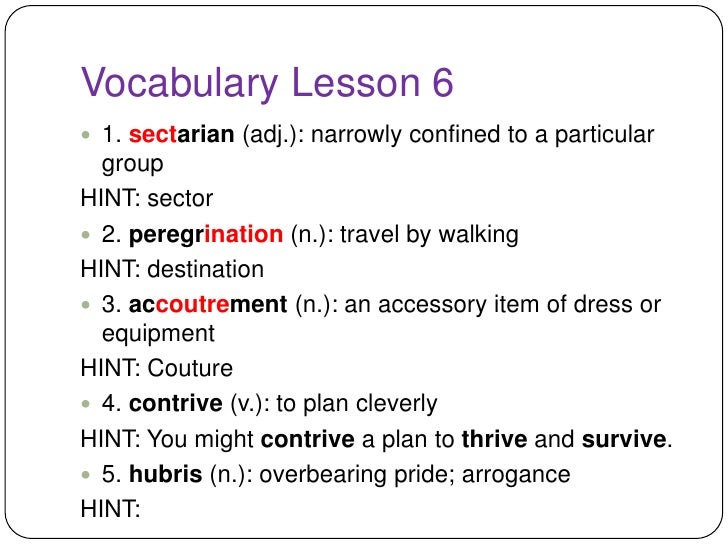 Vocabulary Lesson 6

1. sectarian (adj.): narrowly confined to a particular group

HINT: sector

2. peregrination (n.): travel by walking

HINT: destination

3. accoutrement (n.): an accessory item of dress or equipment

HINT: Couture

4. contrive (v.): to plan cleverly

HINT: You might contrive a plan to thrive and survive.

5. hubris (n.): overbearing pride; arrogance

HINT: